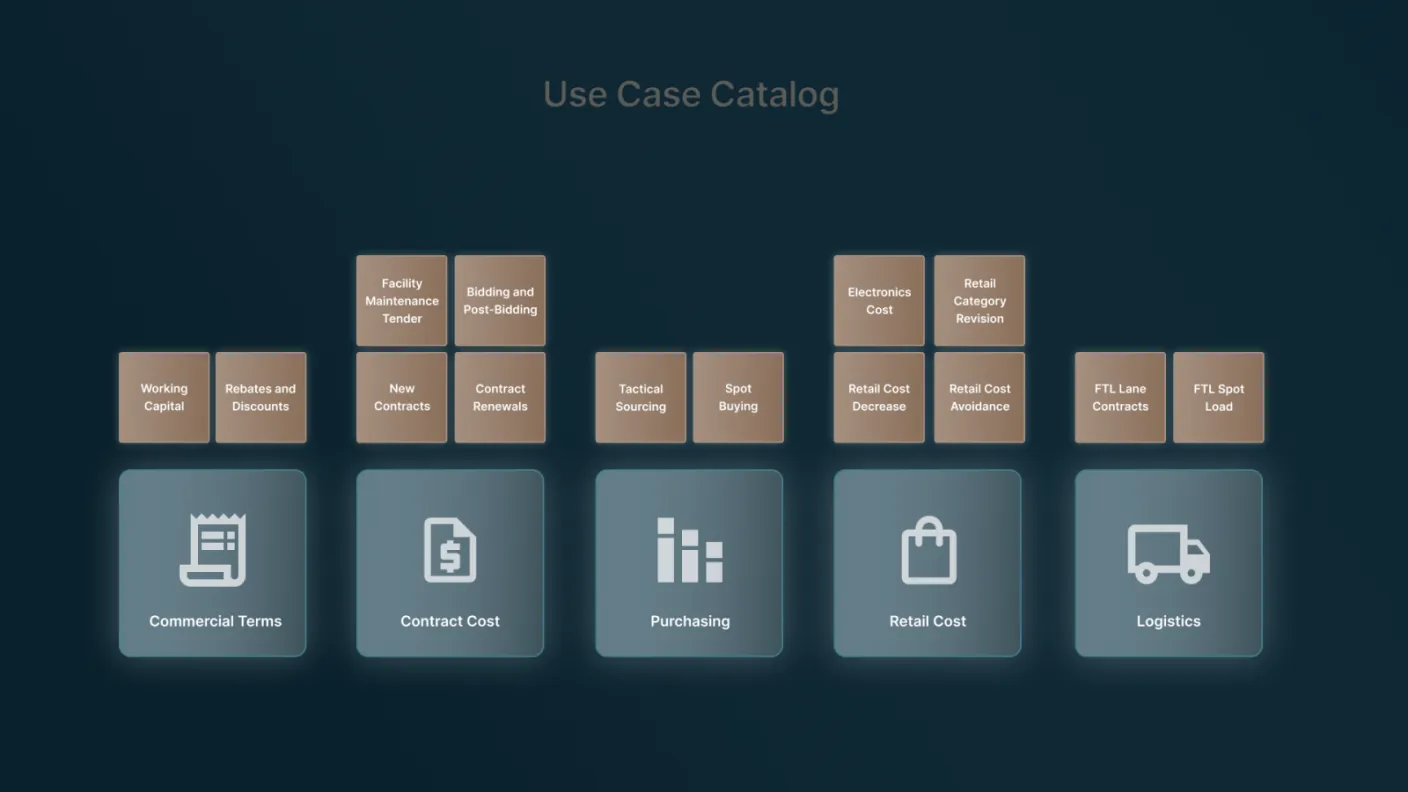 Use Case Catalog

Working Capital

Rebates and Discounts

Commercial Terms

Facility Maintenance Tender

Bidding and Post-Bidding

New Contracts

Contract Renewals

Contract Cost

Tactical Sourcing

Spot Buying

Purchasing

Electronics Cost

Retail Category Revision

Retail Cost Decrease

Retail Cost Avoidance

Retail Cost

FTL Lane Contracts

FTL Spot Load

Logistics